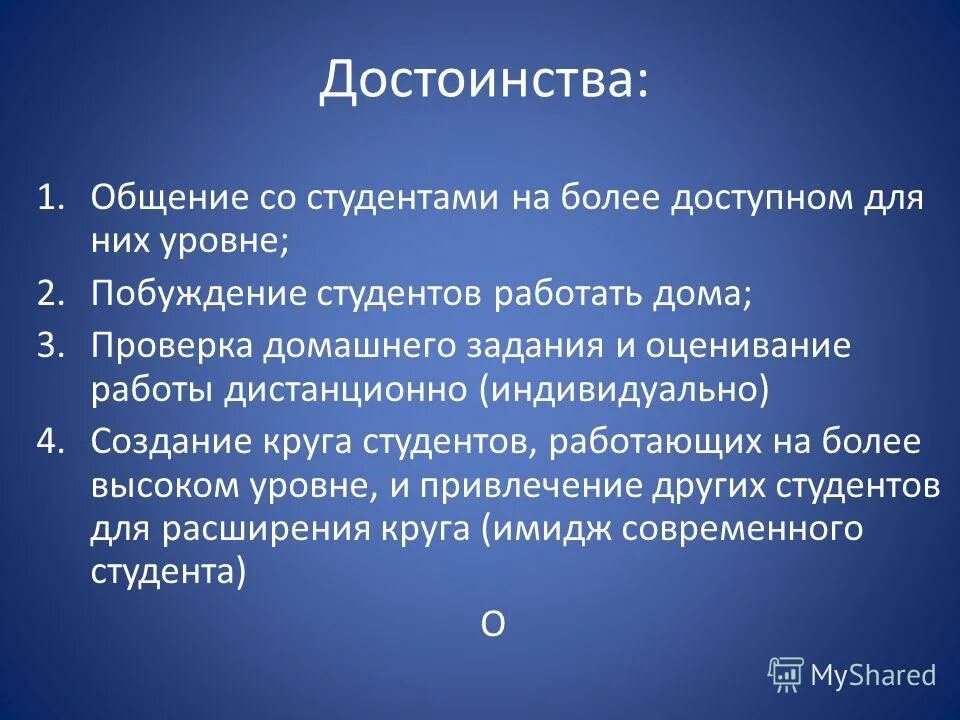 Достоинства:

1. Общение со студентами на более доступном для них уровне;
2. Побуждение студентов работать дома;
3. Проверка домашнего задания и оценивание работы дистанционно (индивидуально)
4. Создание круга студентов, работающих на более высоком уровне, и привлечение других студентов для расширения круга (имидж современного студента)

О

MyShared